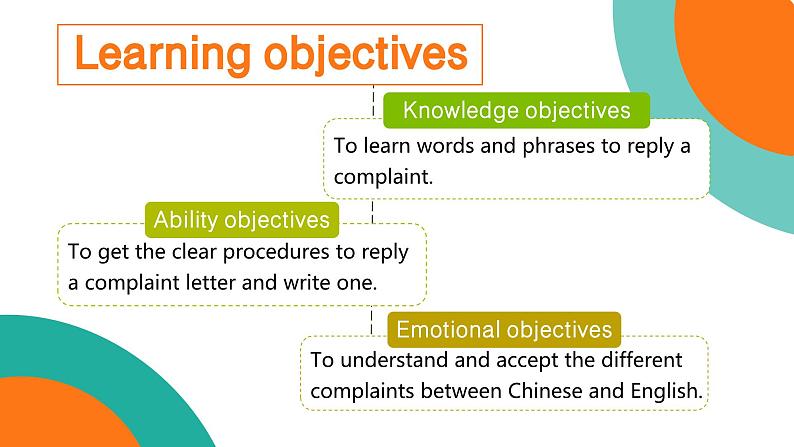 Learning objectives

Knowledge objectives

To learn words and phrases to reply a complaint.

Ability objectives

To get the clear procedures to reply a complaint letter and write one.

Emotional objectives

To understand and accept the different complaints between Chinese and English.